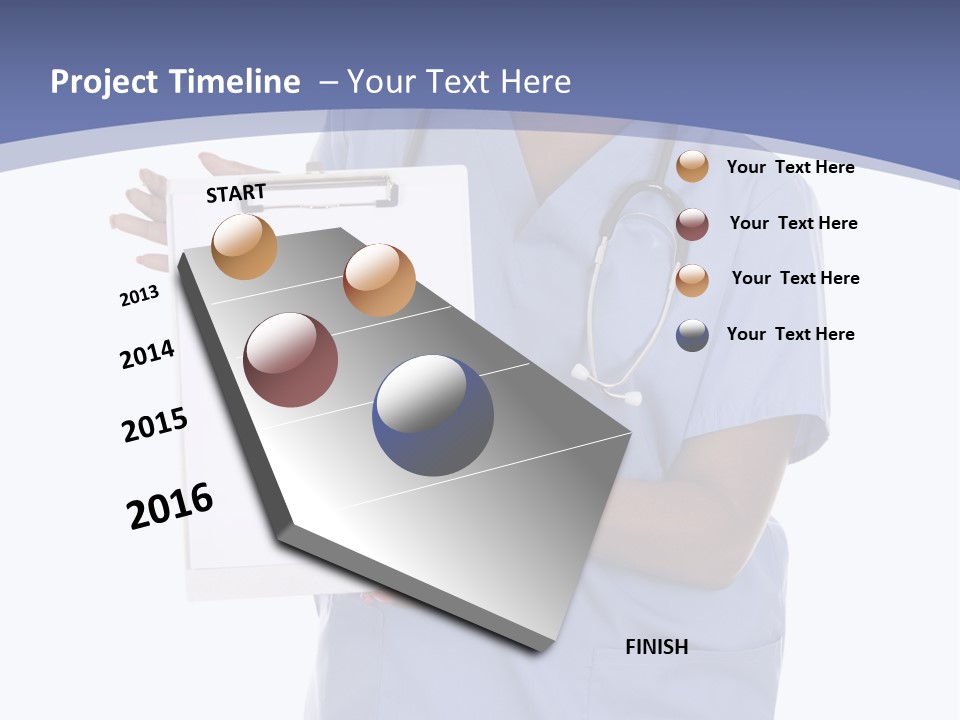 Project Timeline – Your Text Here

START

2013

2014

2015

2016

FINISH

Your Text Here

Your Text Here

Your Text Here

Your Text Here